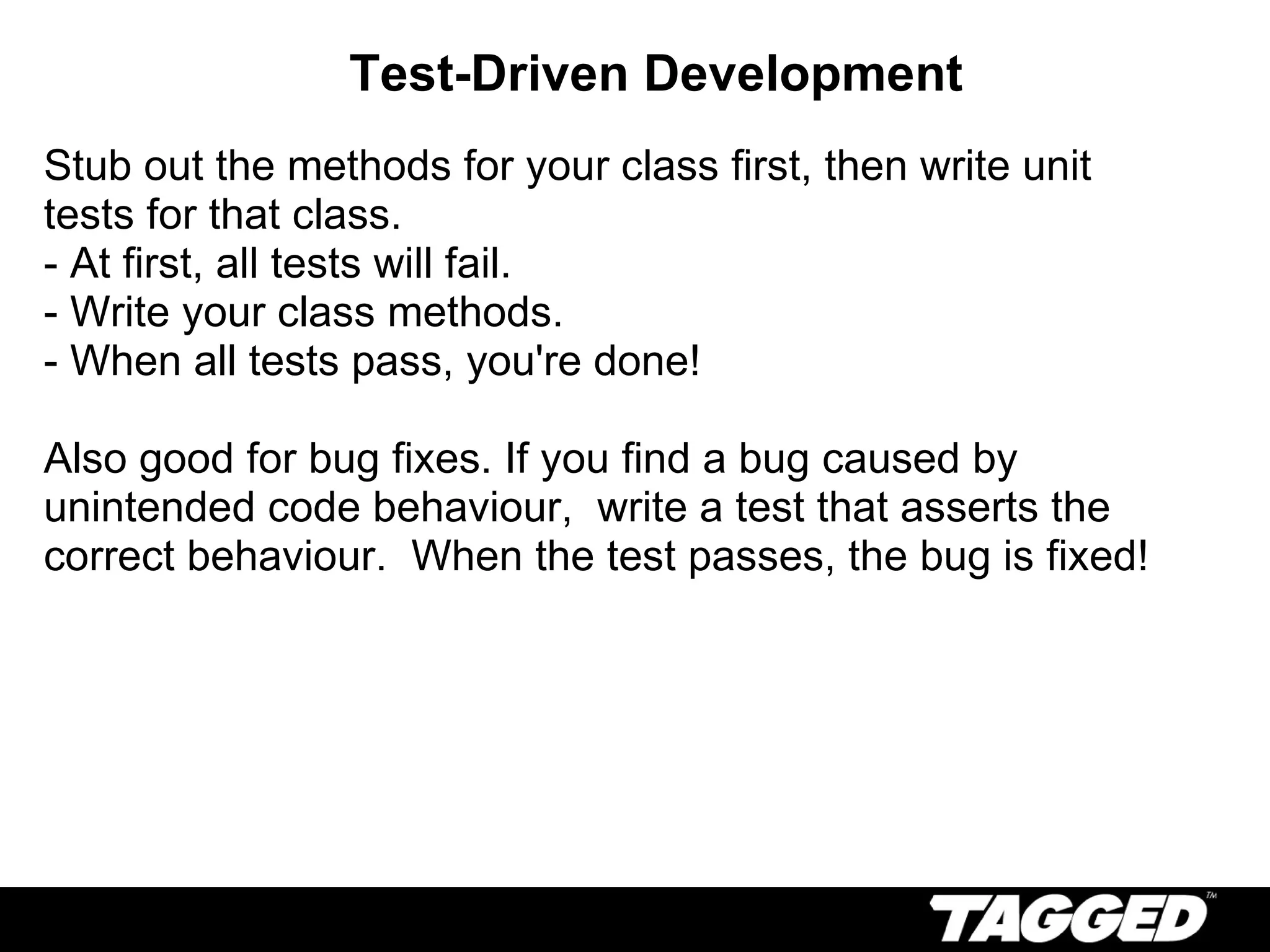 Test-Driven Development

Stub out the methods for your class first, then write unit tests for that class.
- At first, all tests will fail.
- Write your class methods.
- When all tests pass, you're done!

Also good for bug fixes. If you find a bug caused by unintended code behaviour,  write a test that asserts the correct behaviour.  When the test passes, the bug is fixed!

TAGGED™